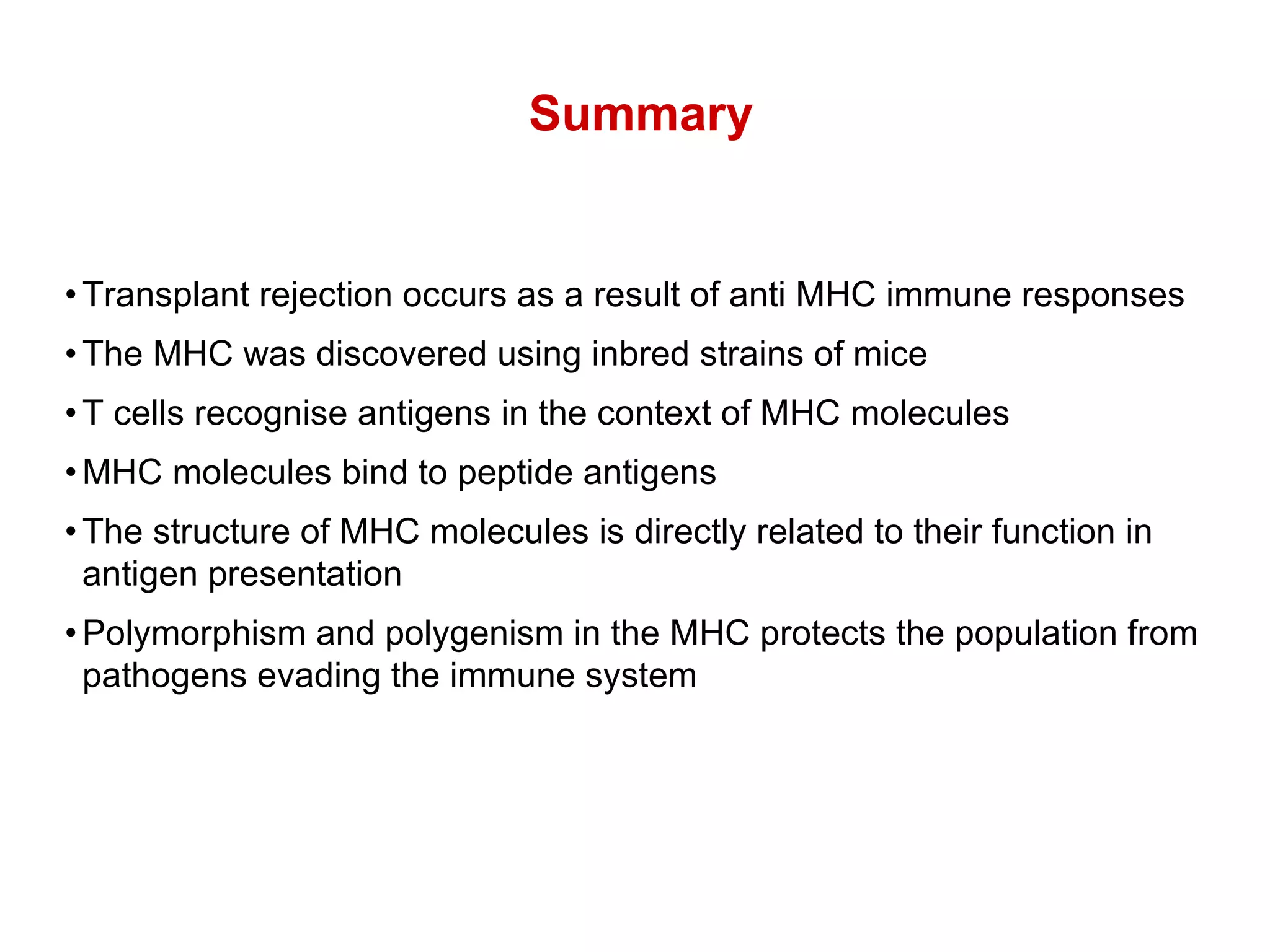 Summary

• Transplant rejection occurs as a result of anti MHC immune responses

• The MHC was discovered using inbred strains of mice

• T cells recognise antigens in the context of MHC molecules

• MHC molecules bind to peptide antigens

• The structure of MHC molecules is directly related to their function in antigen presentation

• Polymorphism and polygenism in the MHC protects the population from pathogens evading the immune system